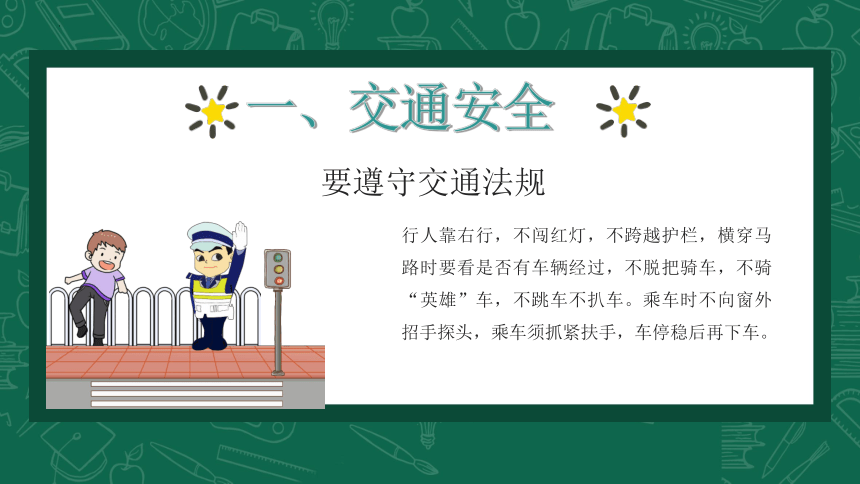 一、交通安全

要遵守交通法规

行人靠右行，不闯红灯，不跨越护栏，横穿马路时要看是否有车辆经过，不脱把骑车，不骑“英雄”车，不跳车不扒车。乘车时不向窗外招手探头，乘车须抓紧扶手，车停稳后再下车。